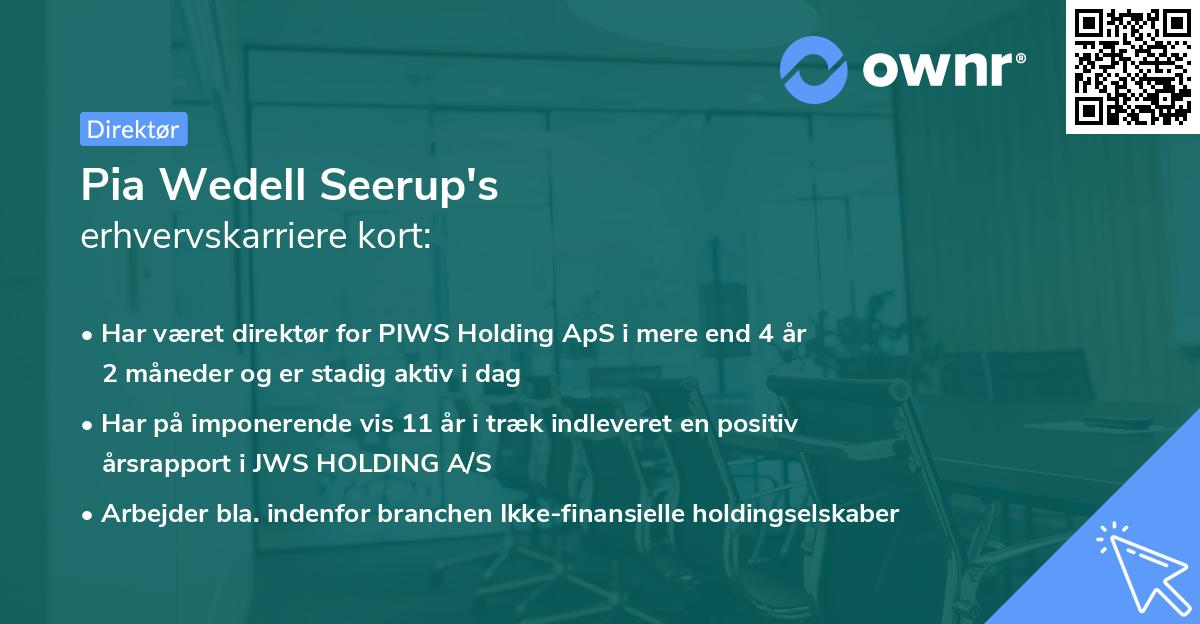 ownr®

Direktør

Pia Wedell Seerup's
erhvervskarriere kort:

• Har været direktør for PIWS Holding ApS i mere end 4 år 2 måneder og er stadig aktiv i dag

• Har på imponerende vis 11 år i træk indleveret en positiv årsrapport i JWS HOLDING A/S

• Arbejder bla. indenfor branchen Ikke-finansielle holdingselskaber